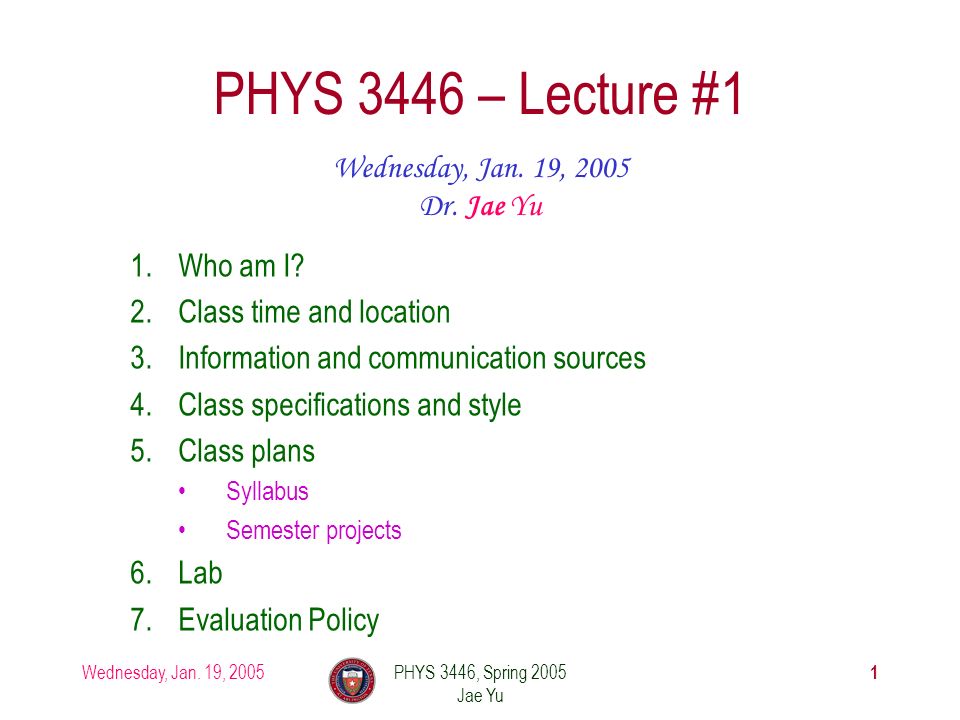 PHYS 3446 – Lecture #1

Wednesday, Jan. 19, 2005
Dr. Jae Yu

1. Who am I?
2. Class time and location
3. Information and communication sources
4. Class specifications and style
5. Class plans
• Syllabus
• Semester projects
6. Lab
7. Evaluation Policy

Wednesday, Jan. 19, 2005

PHYS 3446, Spring 2005
Jae Yu

1